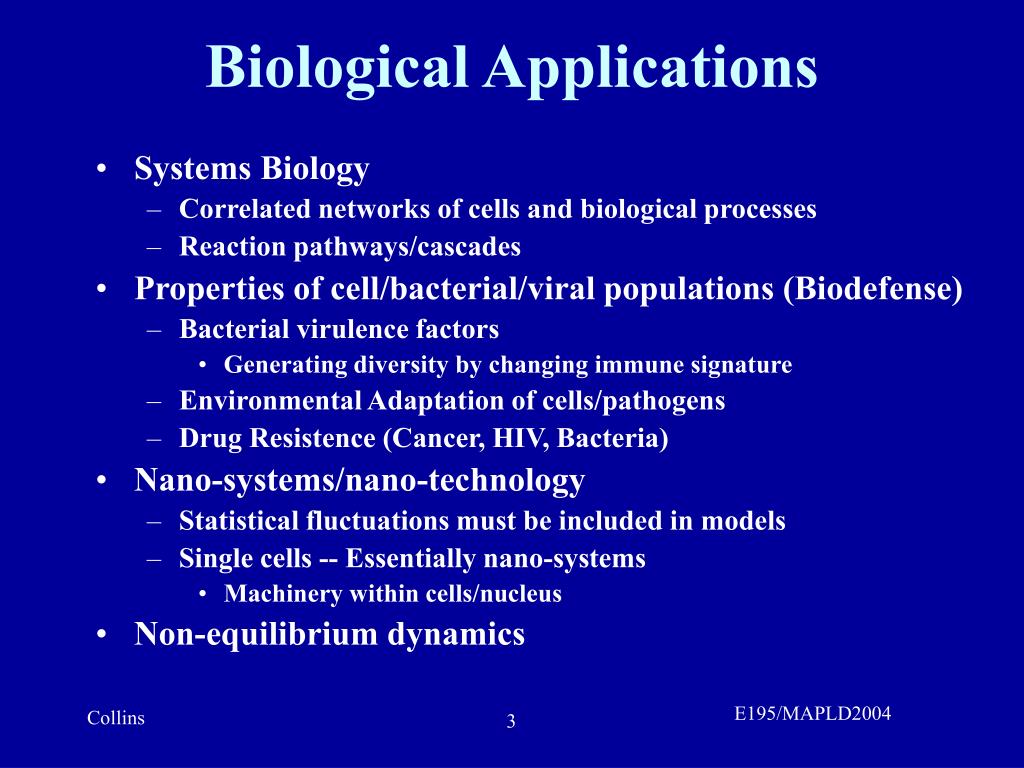 Biological Applications

• Systems Biology
– Correlated networks of cells and biological processes
– Reaction pathways/cascades
• Properties of cell/bacterial/viral populations (Biodefense)
– Bacterial virulence factors
• Generating diversity by changing immune signature
– Environmental Adaptation of cells/pathogens
– Drug Resistence (Cancer, HIV, Bacteria)
• Nano-systems/nano-technology
– Statistical fluctuations must be included in models
– Single cells -- Essentially nano-systems
• Machinery within cells/nucleus
• Non-equilibrium dynamics

Collins

3

E195/MAPLD2004